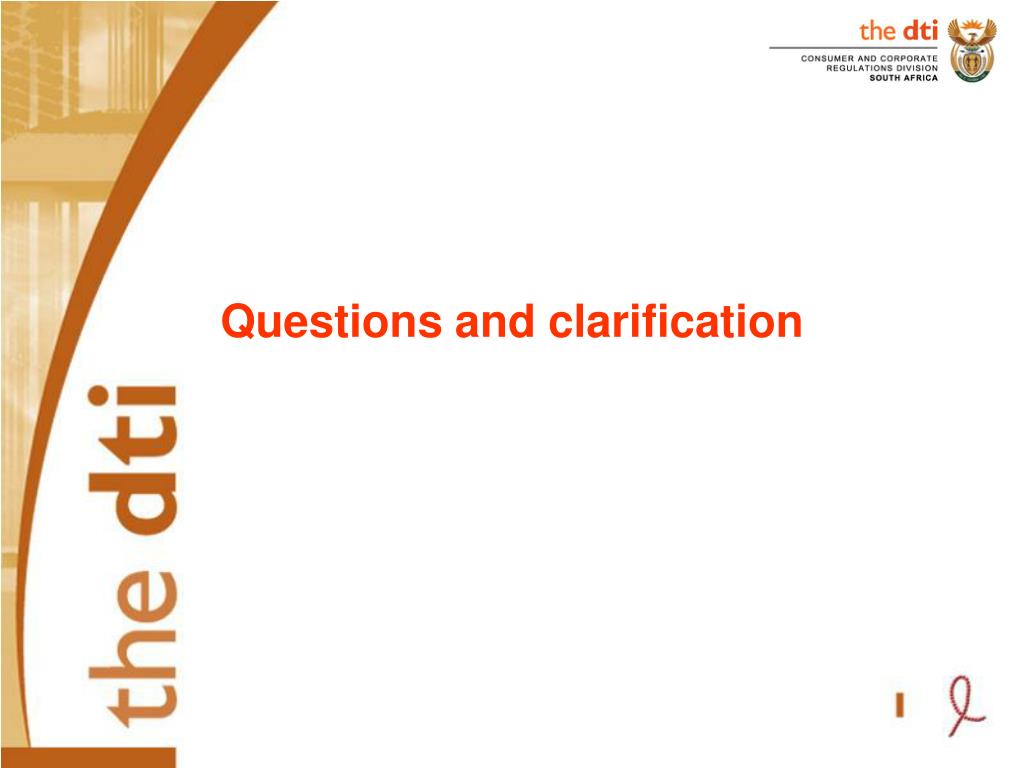 the dti

CONSUMER AND CORPORATE REGULATIONS DIVISION
SOUTH AFRICA

Questions and clarification

the dti